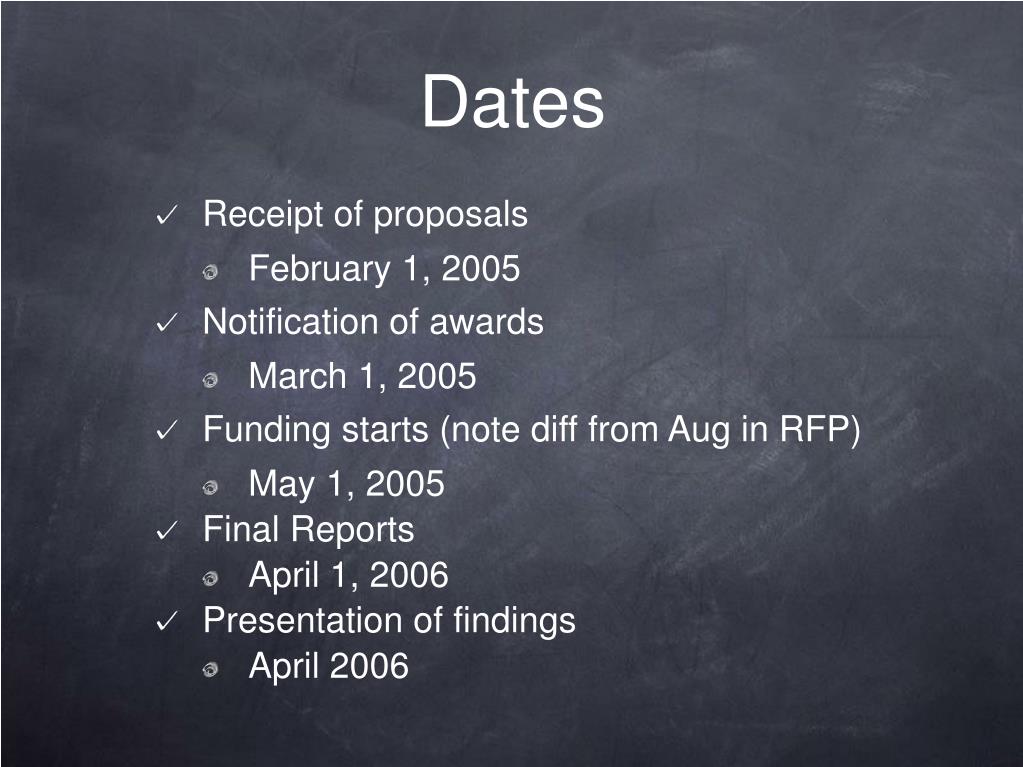 Dates

✓ Receipt of proposals
  February 1, 2005
✓ Notification of awards
  March 1, 2005
✓ Funding starts (note diff from Aug in RFP)
  May 1, 2005
✓ Final Reports
  April 1, 2006
✓ Presentation of findings
  April 2006